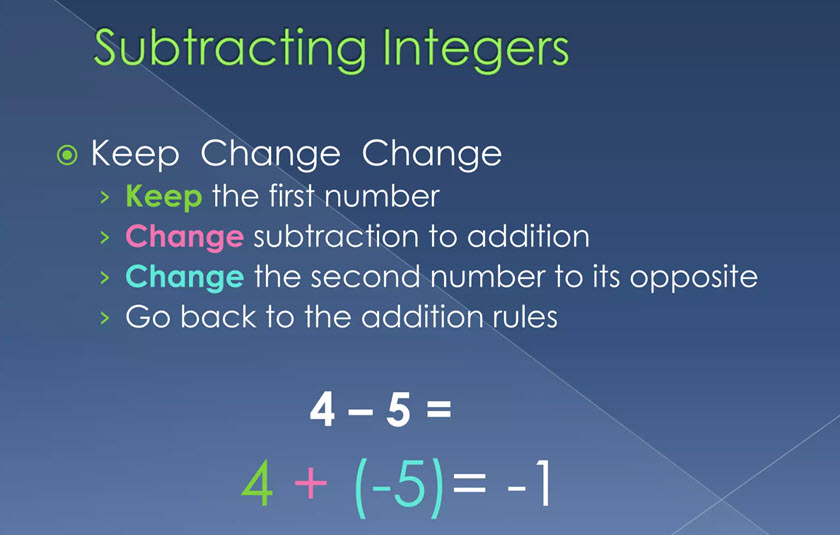 Subtracting Integers

Keep Change Change

› Keep the first number
› Change subtraction to addition
› Change the second number to its opposite
› Go back to the addition rules

$4 - 5 =$

$4 + (-5) = -1$